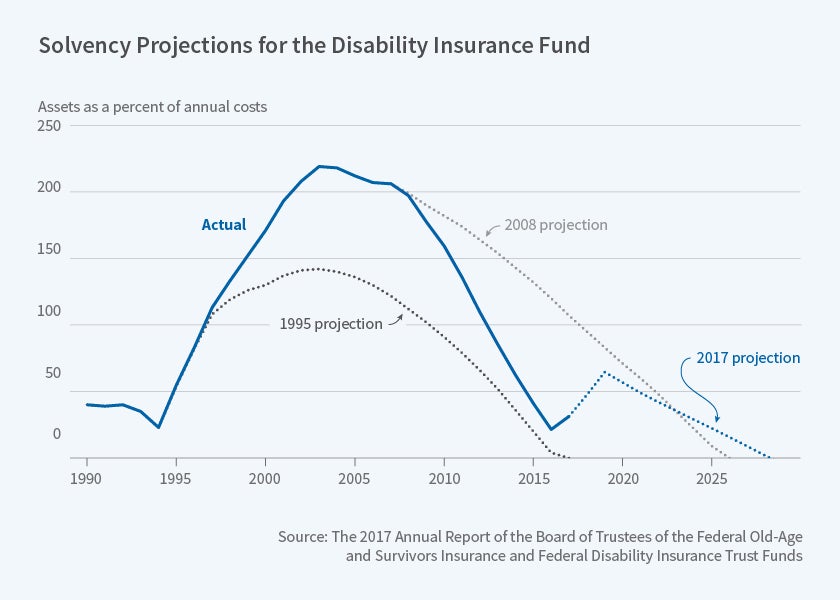 Solvency Projections for the Disability Insurance Fund

Assets as a percent of annual costs

250
200
150
100
50
0

Actual
2008 projection
1995 projection
2017 projection

1990 1995 2000 2005 2010 2015 2020 2025

Source: The 2017 Annual Report of the Board of Trustees of the Federal Old-Age and Survivors Insurance and Federal Disability Insurance Trust Funds